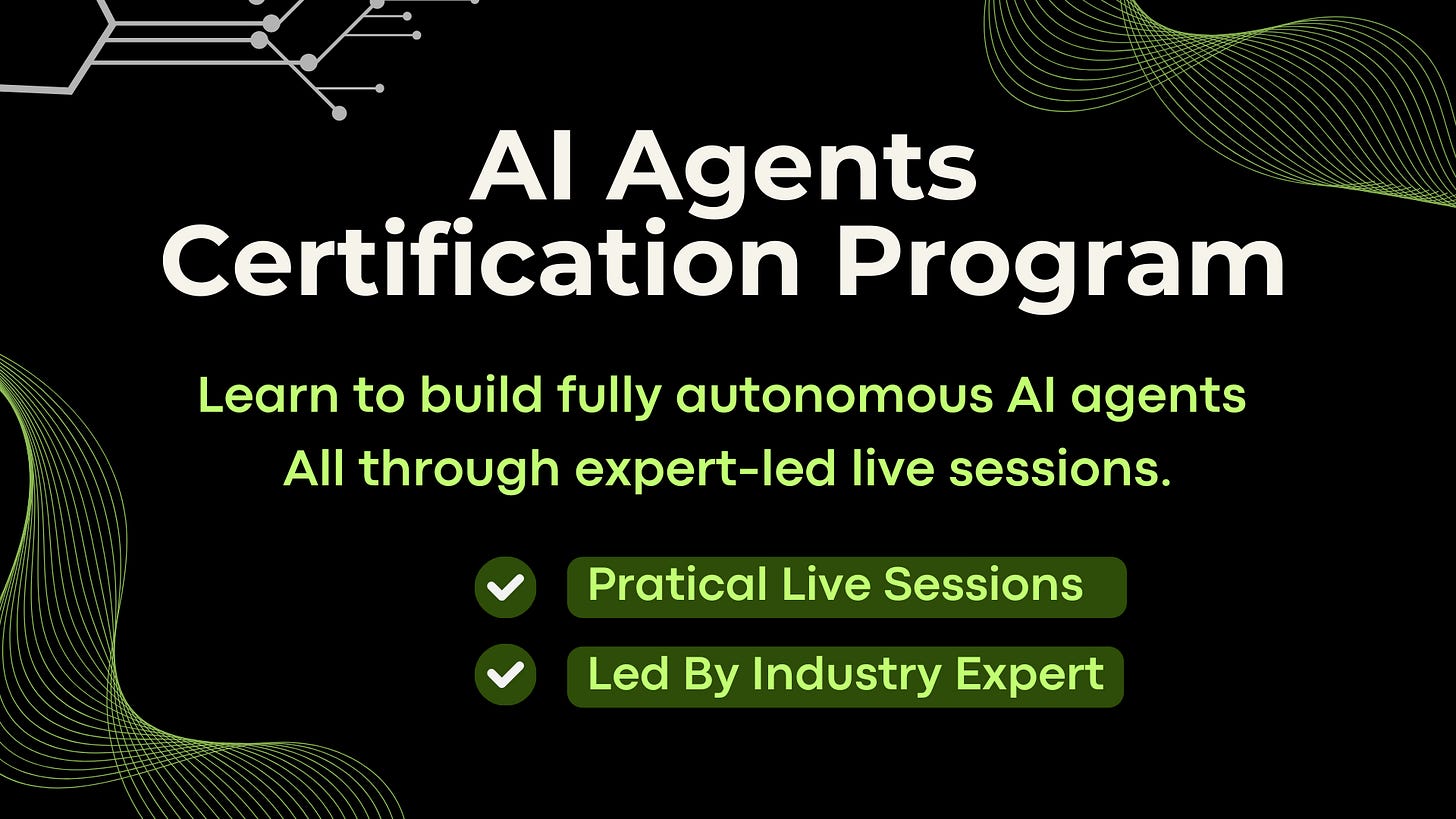 AI Agents Certification Program

Learn to build fully autonomous AI agents
All through expert-led live sessions.

Pratical Live Sessions

Led By Industry Expert